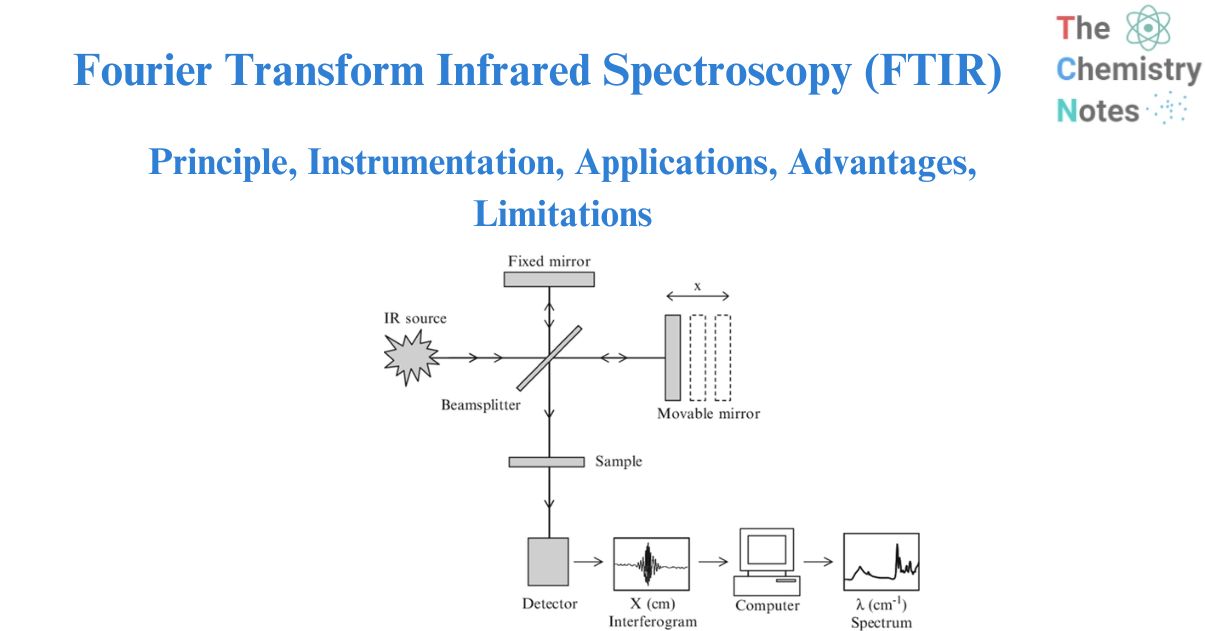 Fourier Transform Infrared Spectroscopy (FTIR)

The Chemistry Notes

Principle, Instrumentation, Applications, Advantages, Limitations

Fixed mirror

x

IR source

Beamsplitter

Movable mirror

Sample

Detector

X (cm)
Interferogram

Computer

$\lambda$ (cm$^{-1}$)
Spectrum